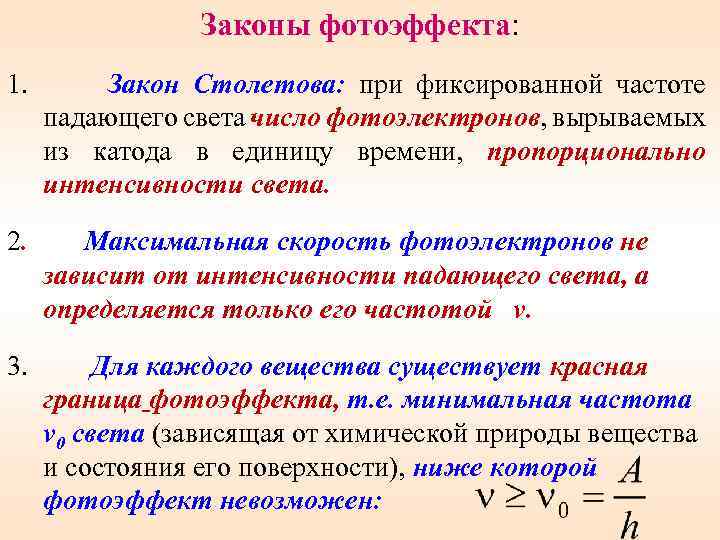 Законы фотоэффекта:

1. Закон Столетова: при фиксированной частоте падающего света число фотоэлектронов, вырываемых из катода в единицу времени, пропорционально интенсивности света.

2. Максимальная скорость фотоэлектронов не зависит от интенсивности падающего света, а определяется только его частотой ν.

3. Для каждого вещества существует красная граница фотоэффекта, т.е. минимальная частота $\nu_0$ света (зависящая от химической природы вещества и состояния его поверхности), ниже которой фотоэффект невозможен: $\nu \geq \nu_0 = \frac{A}{h}$